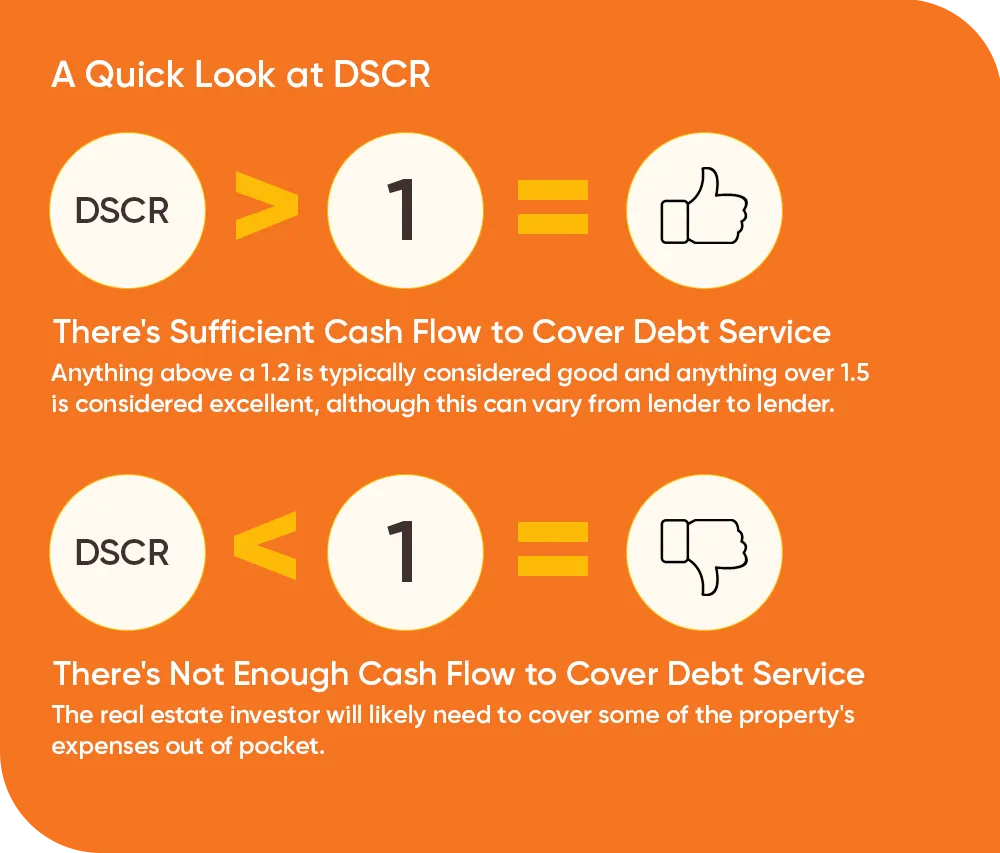 A Quick Look at DSCR

DSCR > 1 =

There's Sufficient Cash Flow to Cover Debt Service

Anything above a 1.2 is typically considered good and anything over 1.5 is considered excellent, although this can vary from lender to lender.

DSCR < 1 =

There's Not Enough Cash Flow to Cover Debt Service

The real estate investor will likely need to cover some of the property's expenses out of pocket.